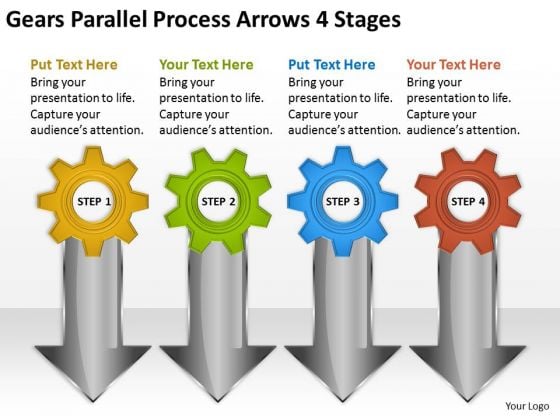 Gears Parallel Process Arrows 4 Stages

Put Text Here
Bring your presentation to life. Capture your audience's attention.

STEP 1

Your Text Here
Bring your presentation to life. Capture your audience's attention.

STEP 2

Put Text Here
Bring your presentation to life. Capture your audience's attention.

STEP 3

Your Text Here
Bring your presentation to life. Capture your audience's attention.

STEP 4

Your Logo